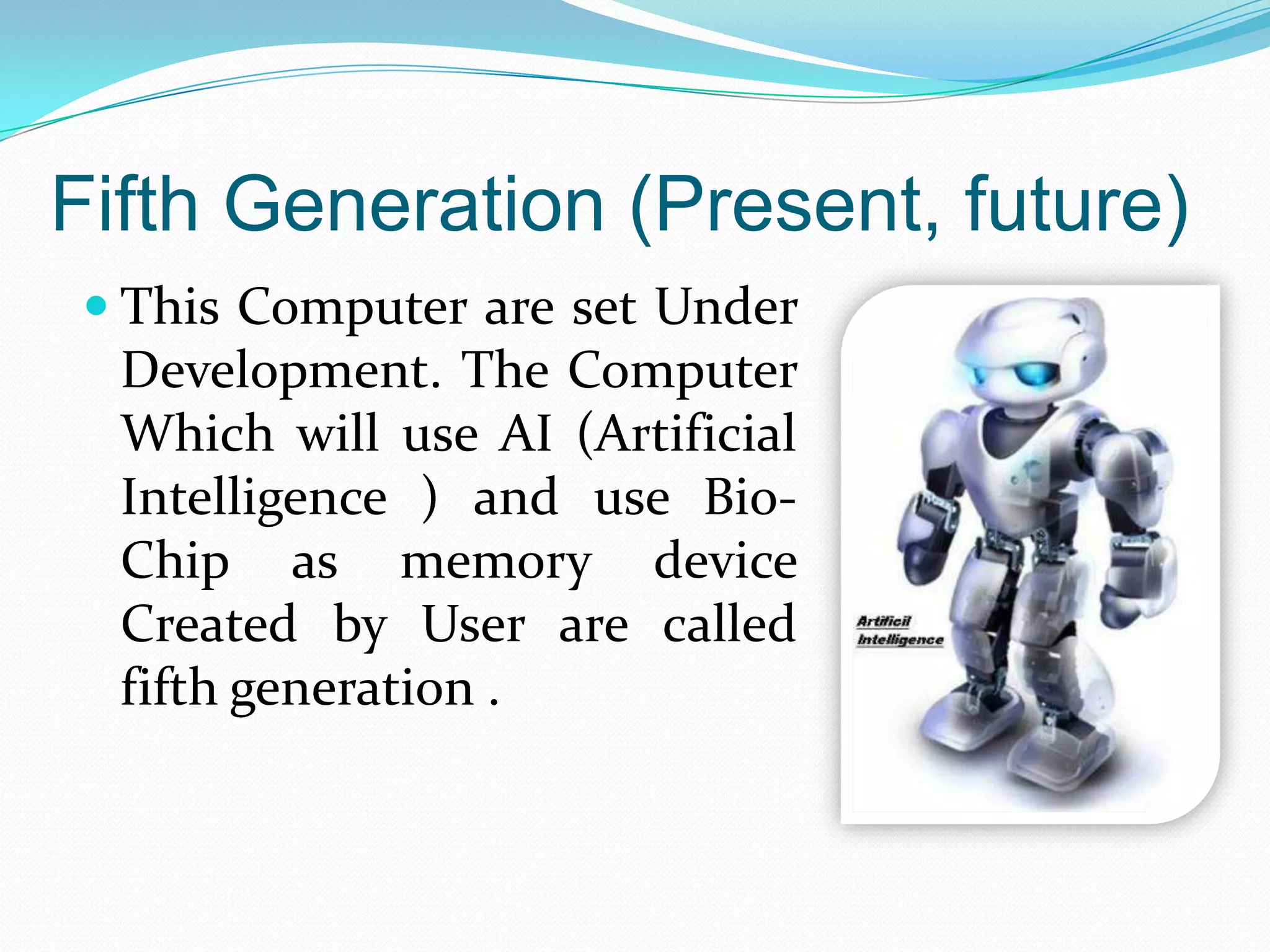 Fifth Generation (Present, future)

This Computer are set Under Development. The Computer Which will use AI (Artificial Intelligence ) and use Bio-Chip as memory device Created by User are called fifth generation .

Artificil
Intelligence